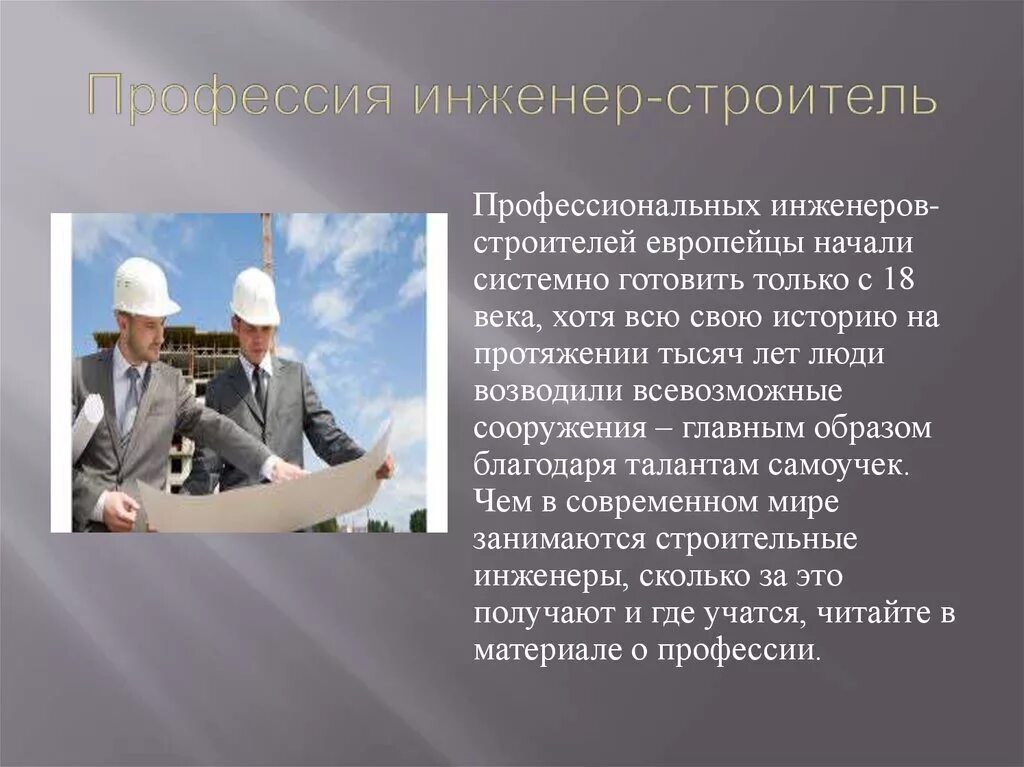 Профессия инженер-строитель

Профессиональных инженеров-строителей европейцы начали системно готовить только с 18 века, хотя всю свою историю на протяжении тысяч лет люди возводили всевозможные сооружения – главным образом благодаря талантам самоучек. Чем в современном мире занимаются строительные инженеры, сколько за это получают и где учатся, читайте в материале о профессии.